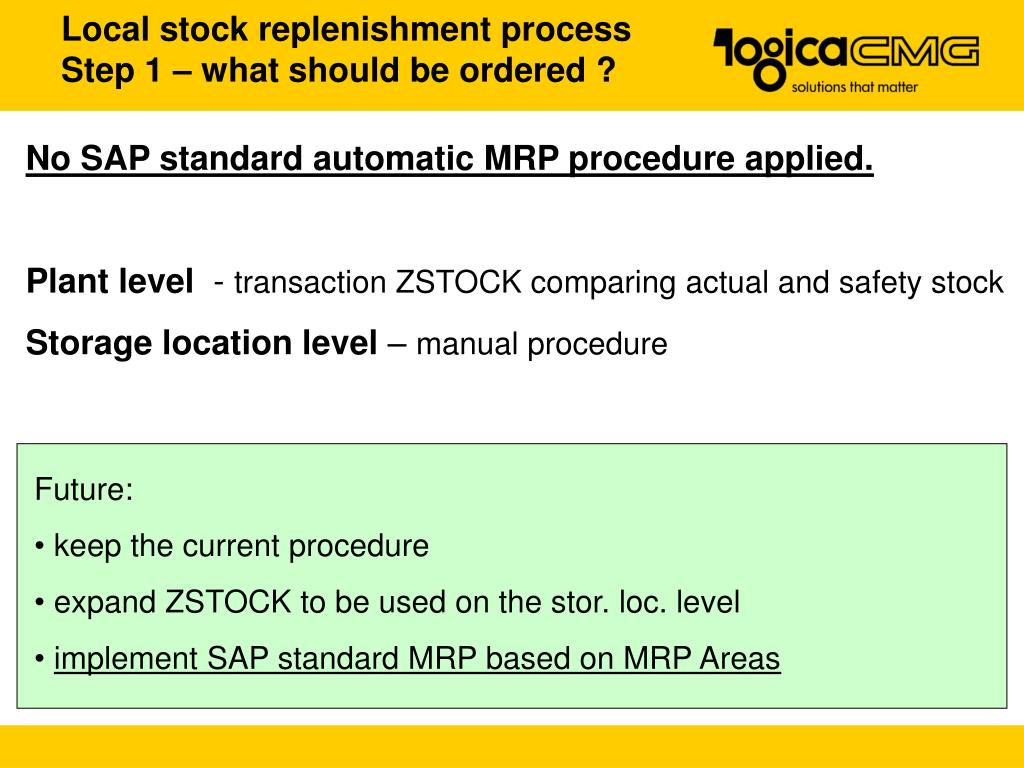 Local stock replenishment process
Step 1 – what should be ordered ?

logicaCMG
solutions that matter

No SAP standard automatic MRP procedure applied.

Plant level - transaction ZSTOCK comparing actual and safety stock

Storage location level – manual procedure

Future:

• keep the current procedure

• expand ZSTOCK to be used on the stor. loc. level

• implement SAP standard MRP based on MRP Areas